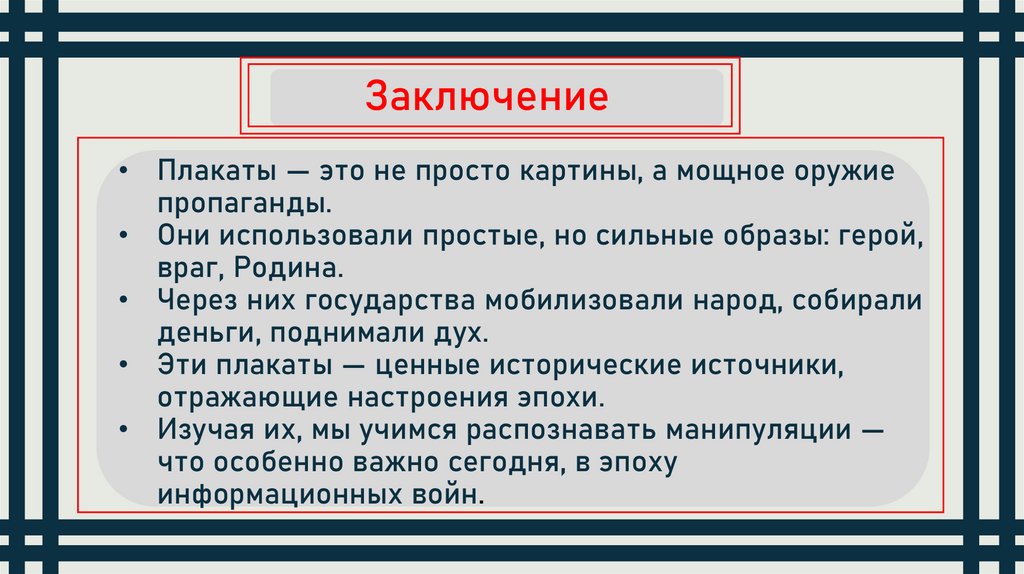 Заключение

• Плакаты — это не просто картины, а мощное оружие пропаганды.
• Они использовали простые, но сильные образы: герой, враг, Родина.
• Через них государства мобилизовали народ, собирали деньги, поднимали дух.
• Эти плакаты — ценные исторические источники, отражающие настроения эпохи.
• Изучая их, мы учимся распознавать манипуляции — что особенно важно сегодня, в эпоху информационных войн.